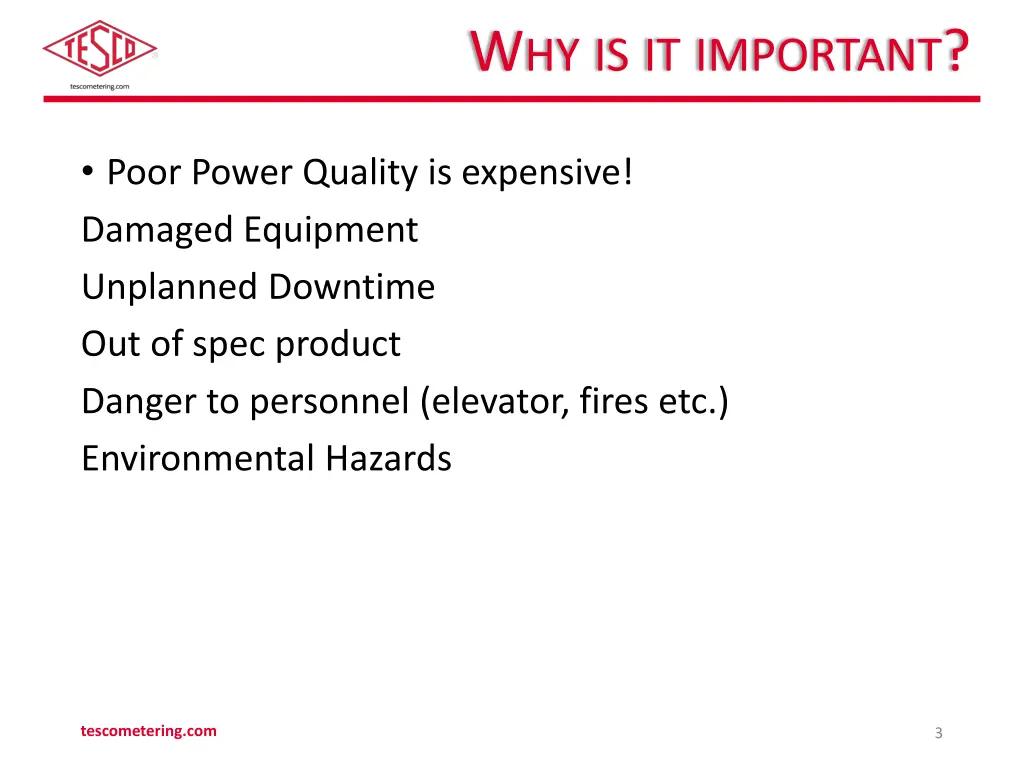 TESCO
tescometering.com

WHY IS IT IMPORTANT?

• Poor Power Quality is expensive!
Damaged Equipment
Unplanned Downtime
Out of spec product
Danger to personnel (elevator, fires etc.)
Environmental Hazards

tescometering.com

3